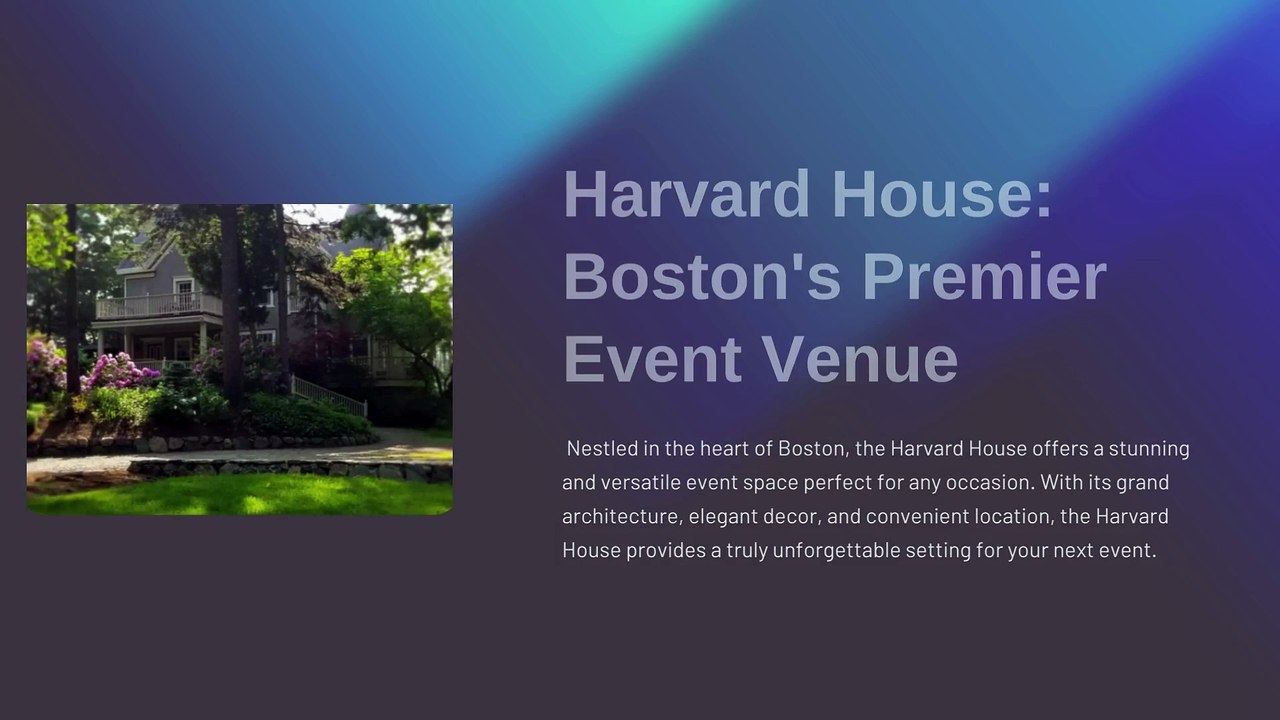 Harvard House: Boston's Premier Event Venue

Nestled in the heart of Boston, the Harvard House offers a stunning and versatile event space perfect for any occasion. With its grand architecture, elegant decor, and convenient location, the Harvard House provides a truly unforgettable setting for your next event.